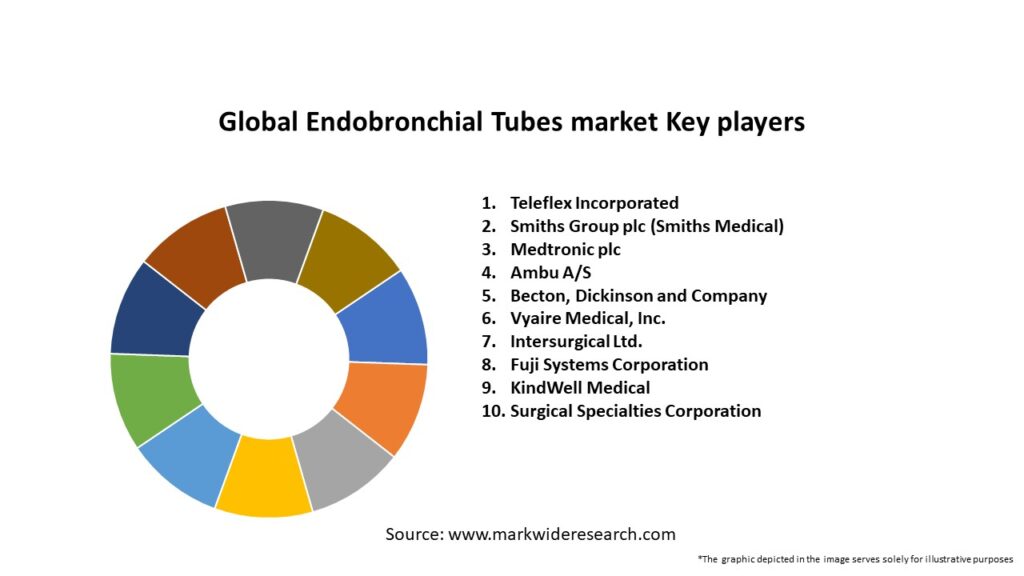 Global Endobronchial Tubes market Key players

1. Teleflex Incorporated
2. Smiths Group plc (Smiths Medical)
3. Medtronic plc
4. Ambu A/S
5. Becton, Dickinson and Company
6. Vyaire Medical, Inc.
7. Intersurgical Ltd.
8. Fuji Systems Corporation
9. KindWell Medical
10. Surgical Specialties Corporation

Source: www.markwideresearch.com

*The graphic depicted in the image serves solely for illustrative purposes